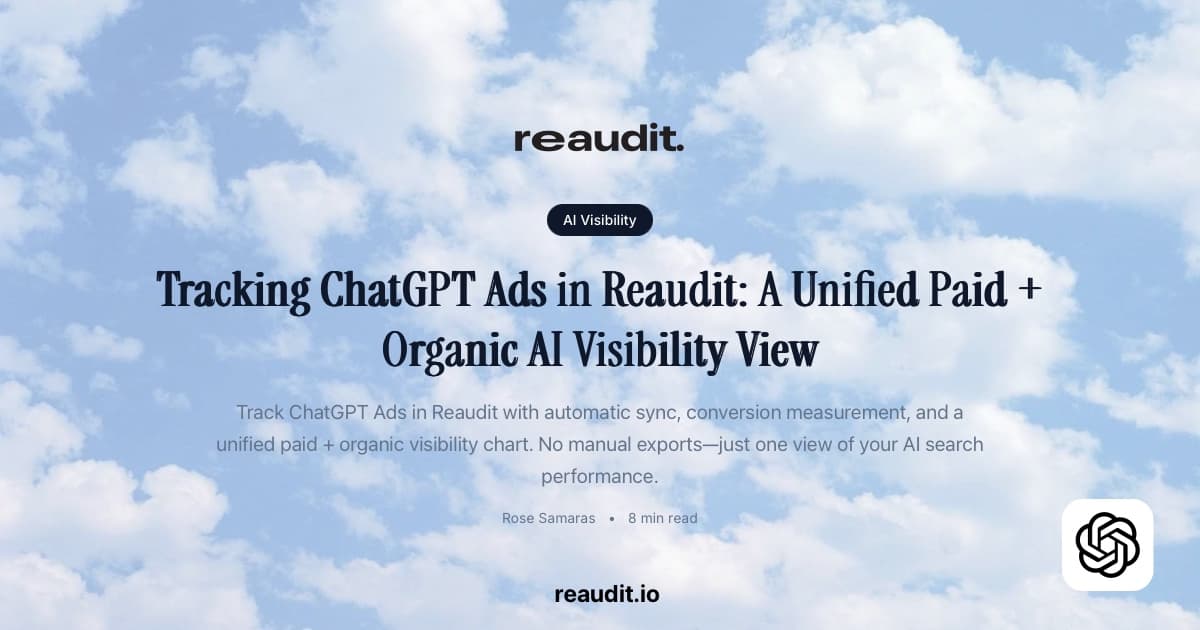 reaudit.

AI Visibility

Tracking ChatGPT Ads in Reaudit: A Unified Paid + Organic AI Visibility View

Track ChatGPT Ads in Reaudit with automatic sync, conversion measurement, and a unified paid + organic visibility chart. No manual exports—just one view of your AI search performance.

Rose Samaras • 8 min read

reaudit.io